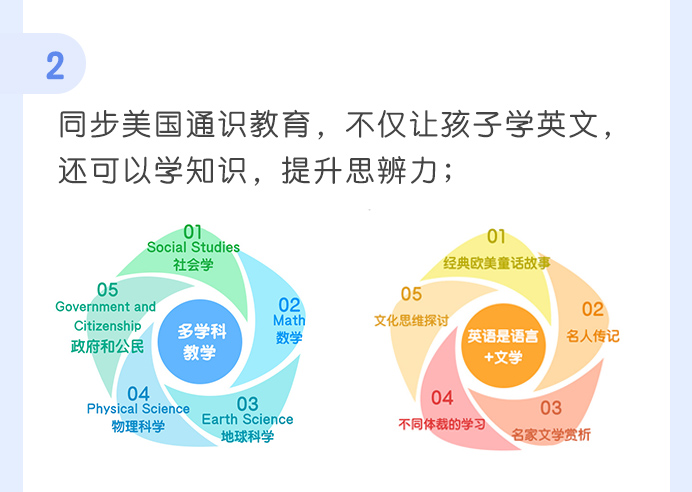 2

同步美国通识教育，不仅让孩子学英文，还可以学知识，提升思辨力；

01
Social Studies
社会学

02
Math
数学

03
Earth Science
地球科学

04
Physical Science
物理科学

05
Government and Citizenship
政府和公民

多学科教学

01
经典欧美童话故事

02
名人传记

03
名家文学赏析

04
不同体裁的学习

05
文化思维探讨

英语是语言+文学